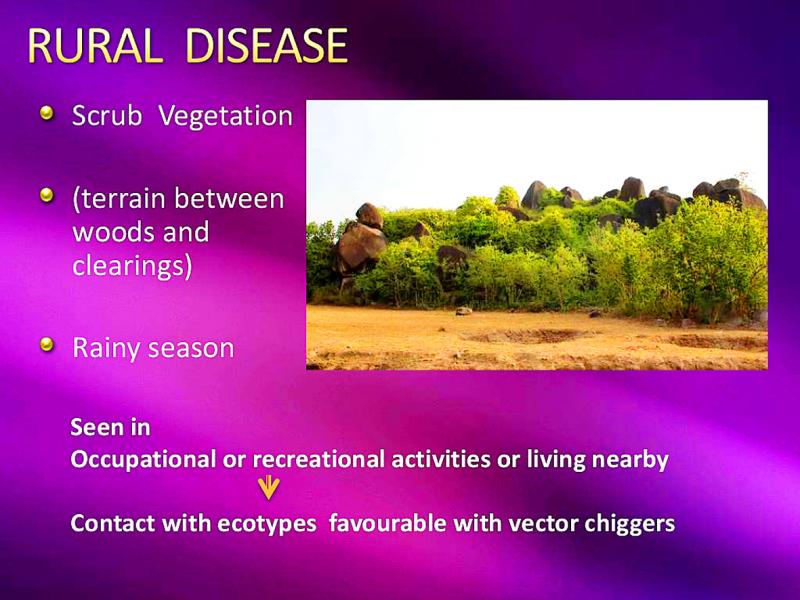 RURAL DISEASE

Scrub Vegetation

(terrain between woods and clearings)

Rainy season

Seen in
Occupational or recreational activities or living nearby

Contact with ecotypes favourable with vector chiggers